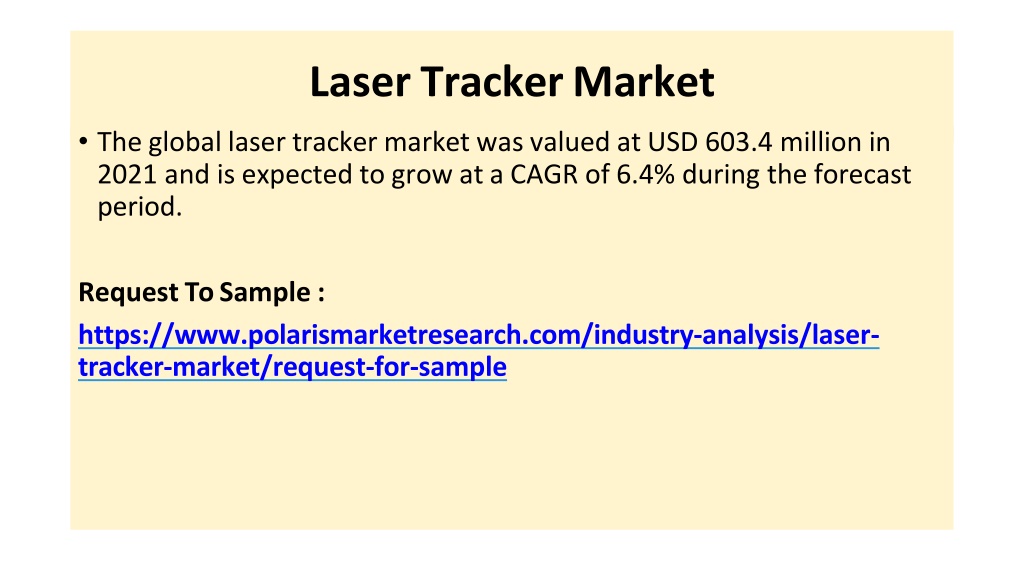 Laser Tracker Market

• The global laser tracker market was valued at USD 603.4 million in 2021 and is expected to grow at a CAGR of 6.4% during the forecast period.

Request To Sample :

https://www.polarismarketresearch.com/industry-analysis/laser-tracker-market/request-for-sample